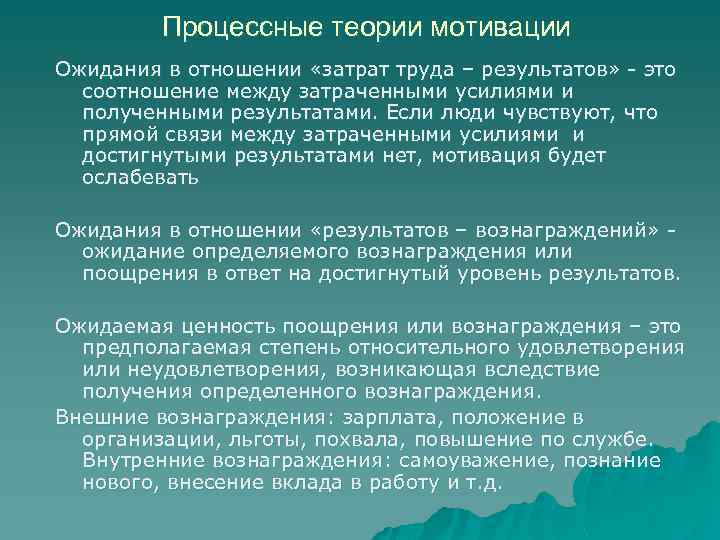 Процессные теории мотивации

Ожидания в отношении «затрат труда – результатов» - это соотношение между затраченными усилиями и полученными результатами. Если люди чувствуют, что прямой связи между затраченными усилиями и достигнутыми результатами нет, мотивация будет ослабевать

Ожидания в отношении «результатов – вознаграждений» - ожидание определяемого вознаграждения или поощрения в ответ на достигнутый уровень результатов.

Ожидаемая ценность поощрения или вознаграждения – это предполагаемая степень относительного удовлетворения или неудовлетворения, возникающая вследствие получения определенного вознаграждения.

Внешние вознаграждения: зарплата, положение в организации, льготы, похвала, повышение по службе. Внутренние вознаграждения: самоуважение, познание нового, внесение вклада в работу и т.д.